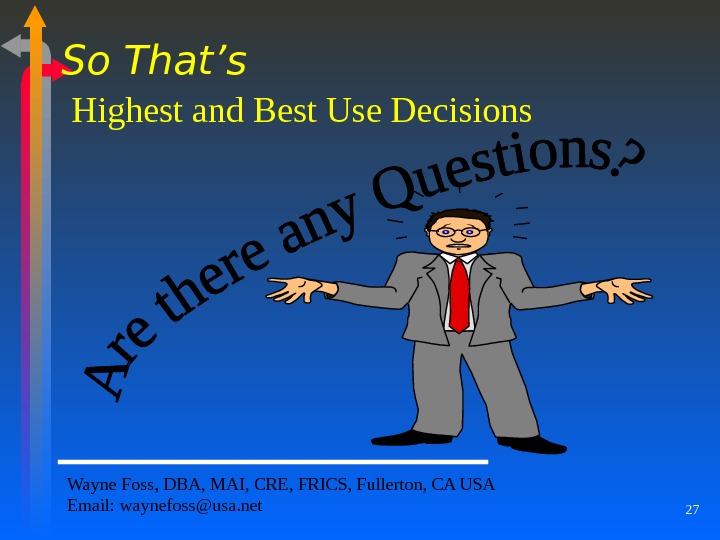 So That’s

Highest and Best Use Decisions

Are there any Questions?

Wayne Foss, DBA, MAI, CRE, FRICS, Fullerton, CA USA
Email: waynefoss@usa.net

27